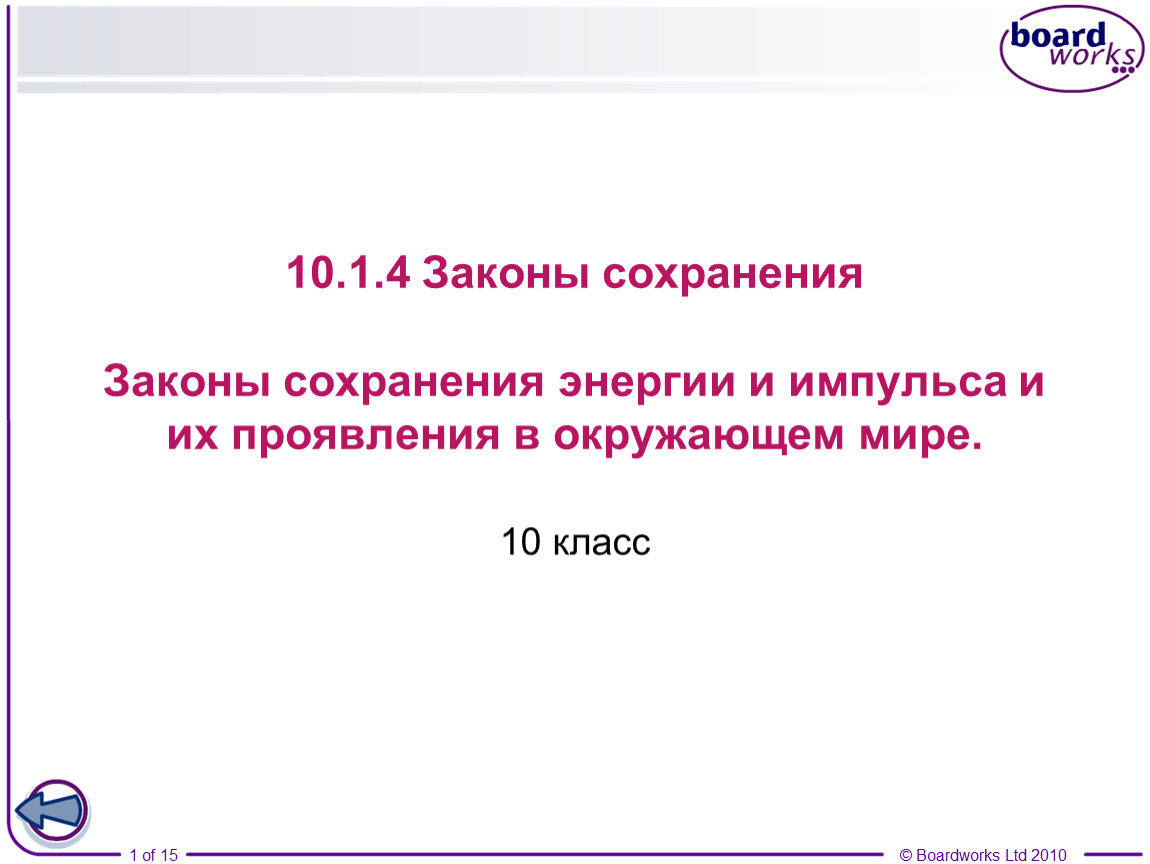 board works

10.1.4 Законы сохранения

Законы сохранения энергии и импульса и их проявления в окружающем мире.

10 класс

1 of 15

© Boardworks Ltd 2010